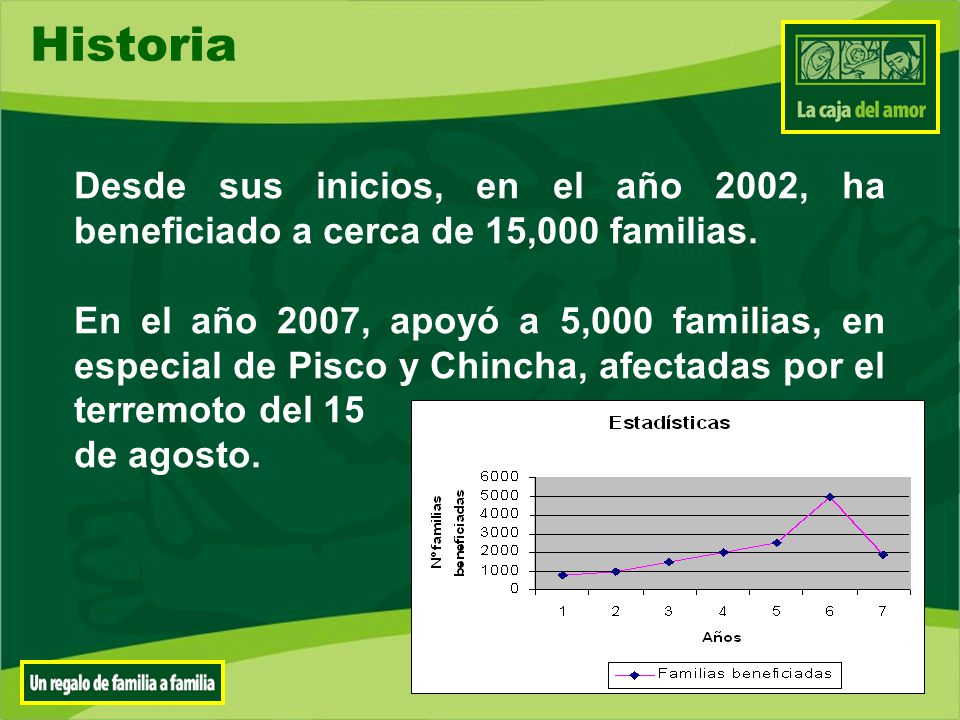 Historia

La caja del amor

Desde sus inicios, en el año 2002, ha beneficiado a cerca de 15,000 familias.

En el año 2007, apoyó a 5,000 familias, en especial de Pisco y Chincha, afectadas por el terremoto del 15 de agosto.

Estadísticas

Nºfamilias beneficiadas

6000
5000
4000
3000
2000
1000
0

1 2 3 4 5 6 7

Años

Familias beneficiadas

Un regalo de familia a familia